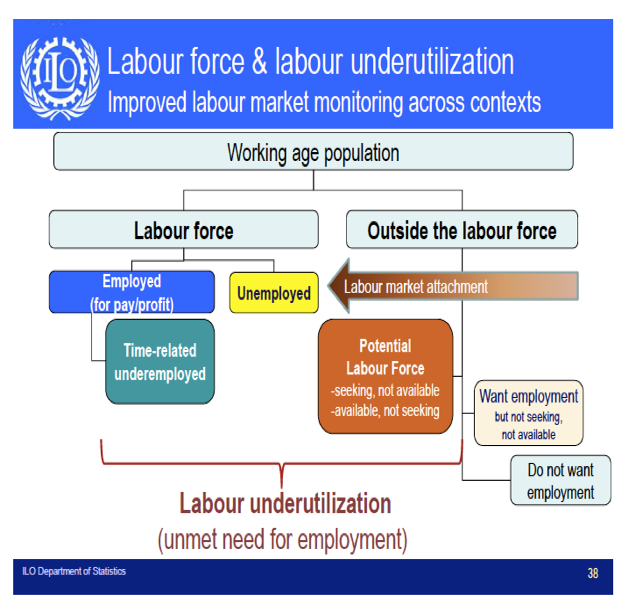 ILO

Labour force & labour underutilization
Improved labour market monitoring across contexts

Working age population

Labour force

Outside the labour force

Employed (for pay/profit)

Unemployed

Labour market attachment

Time-related underemployed

Potential Labour Force
-seeking, not available
-available, not seeking

Want employment
but not seeking, not available

Do not want employment

Labour underutilization
(unmet need for employment)

ILO Department of Statistics

38